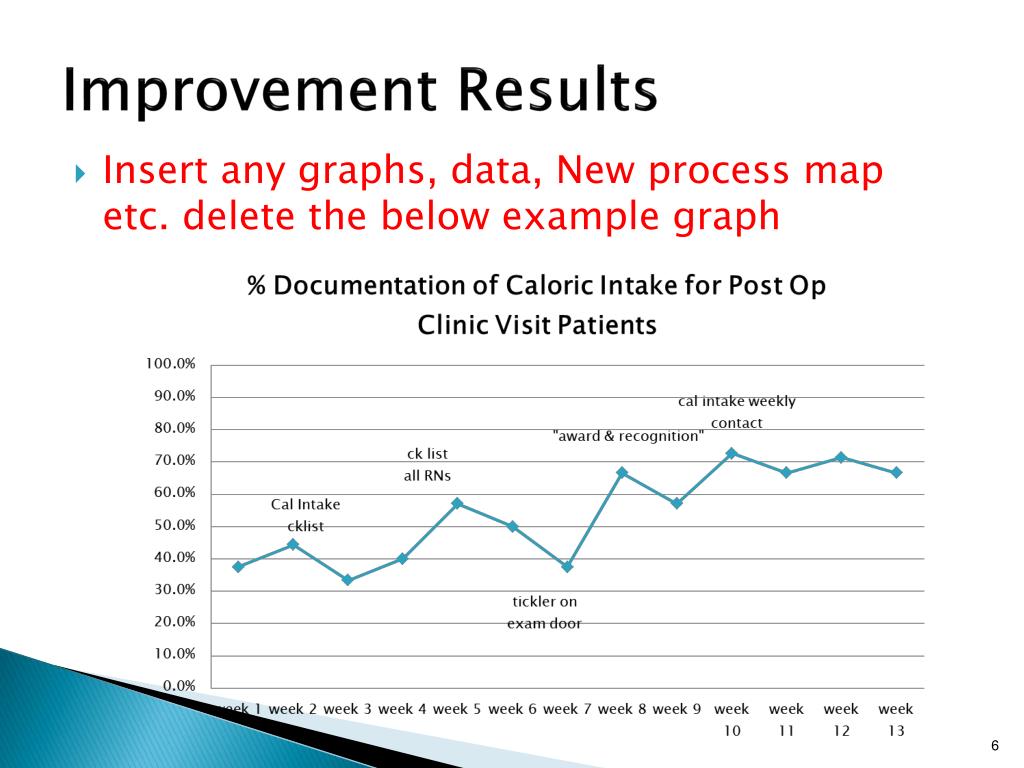 Improvement Results

Insert any graphs, data, New process map etc. delete the below example graph

% Documentation of Caloric Intake for Post Op Clinic Visit Patients

100.0%
90.0%
80.0%
70.0%
60.0%
50.0%
40.0%
30.0%
20.0%
10.0%
0.0%

Cal Intake cklist
ck list all RNs
tickler on exam door
"award & recognition"
cal intake weekly contact

week 1 week 2 week 3 week 4 week 5 week 6 week 7 week 8 week 9 week 10 week 11 week 12 week 13

6